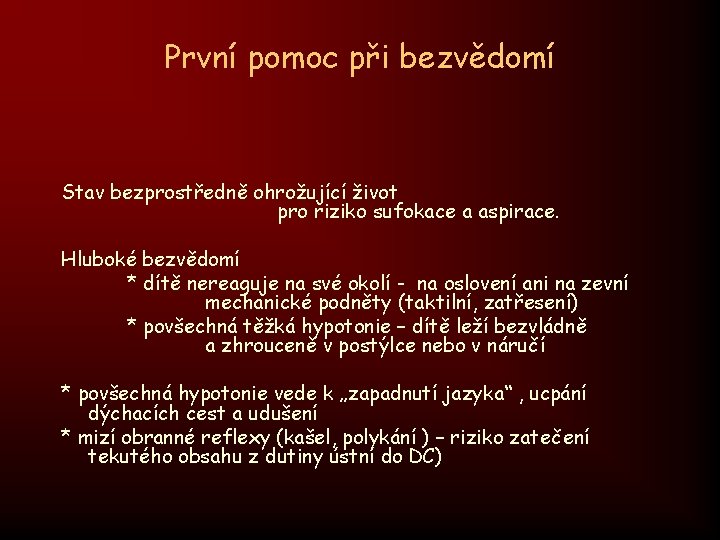 První pomoc při bezvědomí

Stav bezprostředně ohrožující život
pro riziko sufokace a aspirace.

Hluboké bezvědomí
* dítě nereaguje na své okolí - na oslovení ani na zevní mechanické podněty (taktilní, zatřesení)
* povšechná těžká hypotonie – dítě leží bezvládně a zhrouceně v postýlce nebo v náručí

* povšechná hypotonie vede k „zapadnutí jazyka“ , ucpání dýchacích cest a udušení
* mizí obranné reflexy (kašel, polykání ) – riziko zatečení tekutého obsahu z dutiny ústní do DC)